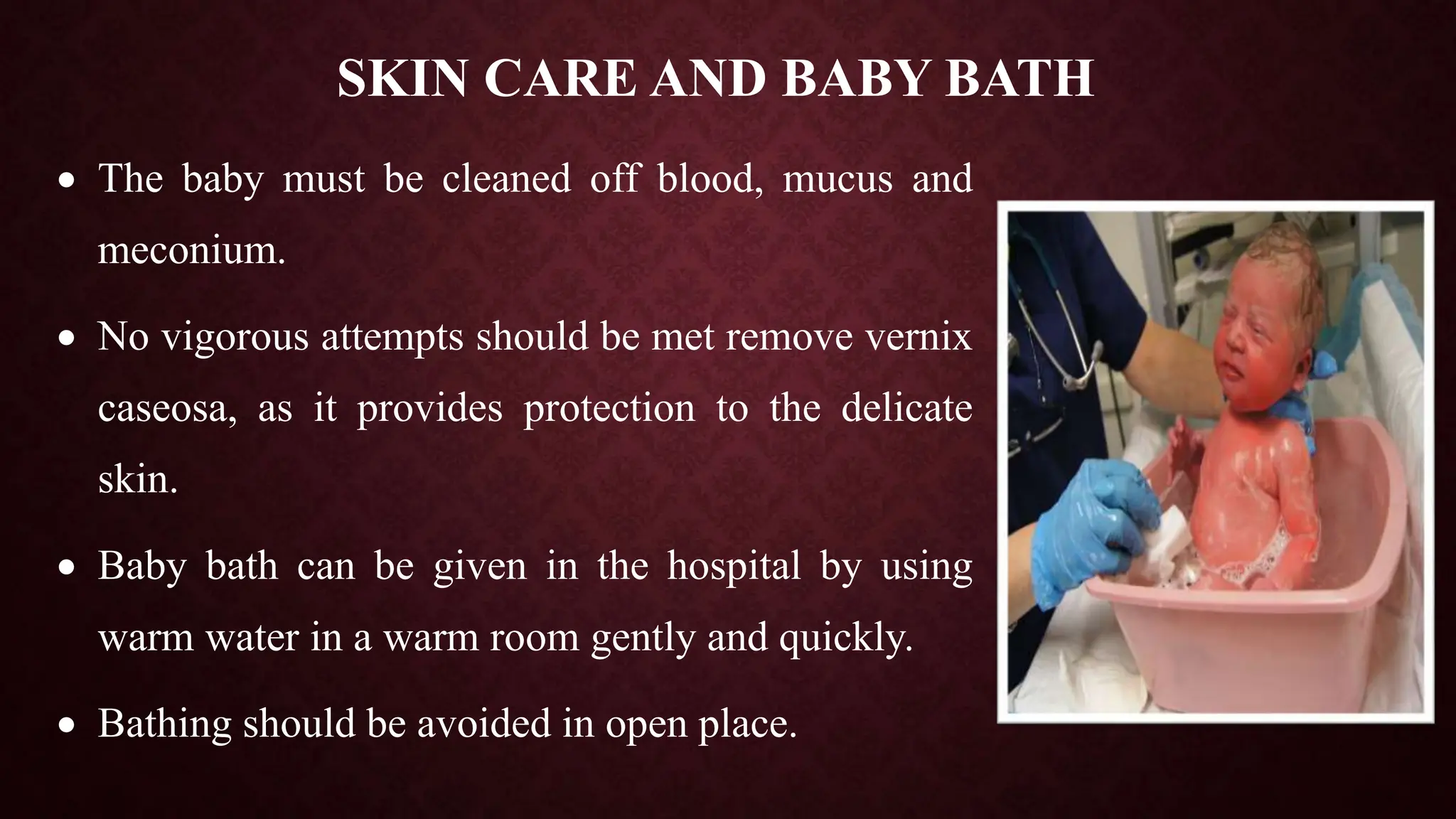 SKIN CARE AND BABY BATH

• The baby must be cleaned off blood, mucus and meconium.

• No vigorous attempts should be met remove vernix caseosa, as it provides protection to the delicate skin.

• Baby bath can be given in the hospital by using warm water in a warm room gently and quickly.

• Bathing should be avoided in open place.